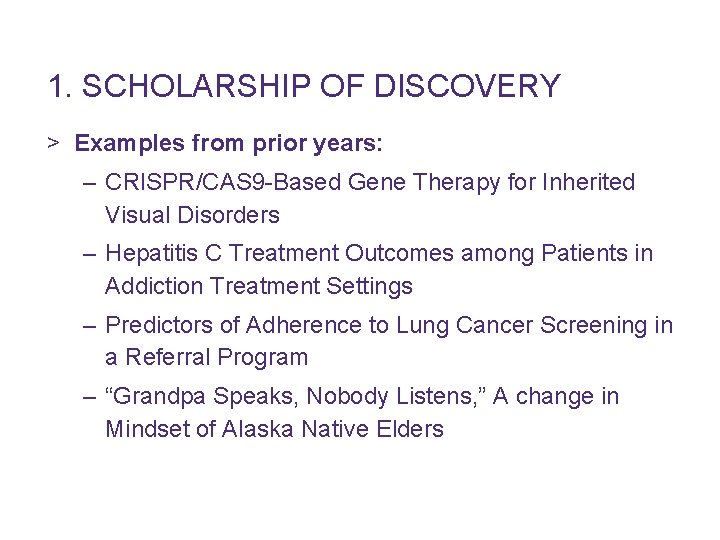 1. SCHOLARSHIP OF DISCOVERY

> Examples from prior years:

– CRISPR/CAS9-Based Gene Therapy for Inherited Visual Disorders

– Hepatitis C Treatment Outcomes among Patients in Addiction Treatment Settings

– Predictors of Adherence to Lung Cancer Screening in a Referral Program

– “Grandpa Speaks, Nobody Listens,” A change in Mindset of Alaska Native Elders